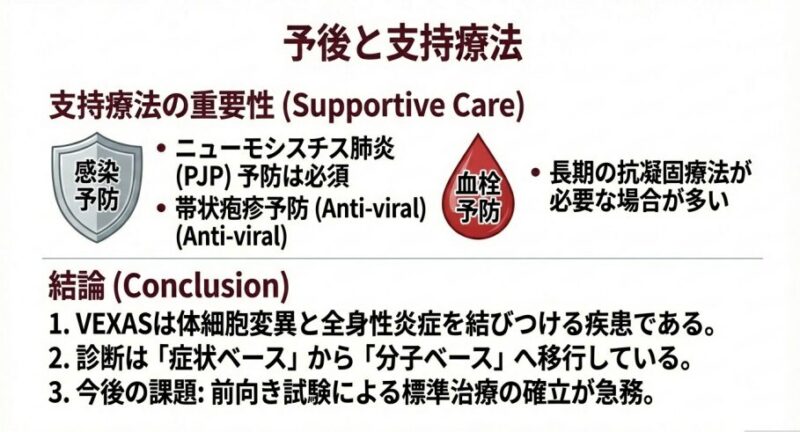 予後と支持療法

支持療法の重要性 (Supportive Care)

感染予防

• ニューモシスチス肺炎 (PJP) 予防は必須
• 帯状疱疹予防 (Anti-viral) (Anti-viral)

血栓予防

• 長期の抗凝固療法が必要な場合が多い

結論 (Conclusion)

1. VEXASは体細胞変異と全身性炎症を結びつける疾患である。
2. 診断は「症状ベース」から「分子ベース」へ移行している。
3. 今後の課題: 前向き試験による標準治療の確立が急務。